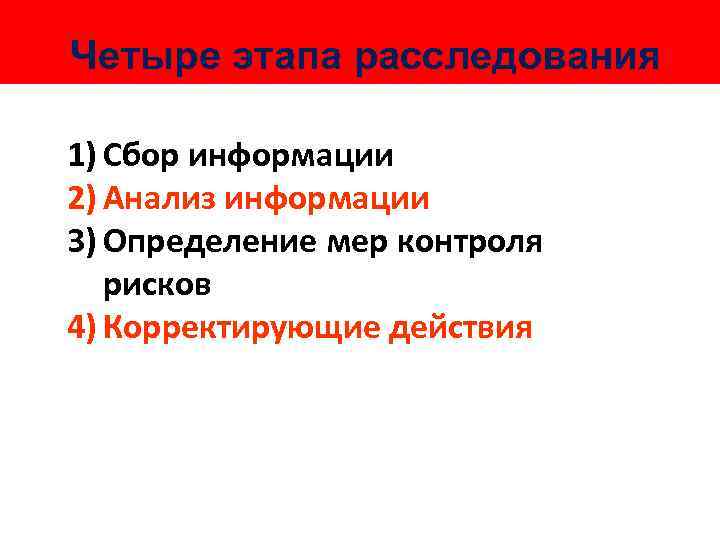 Четыре этапа расследования

1) Сбор информации
2) Анализ информации
3) Определение мер контроля рисков
4) Корректирующие действия